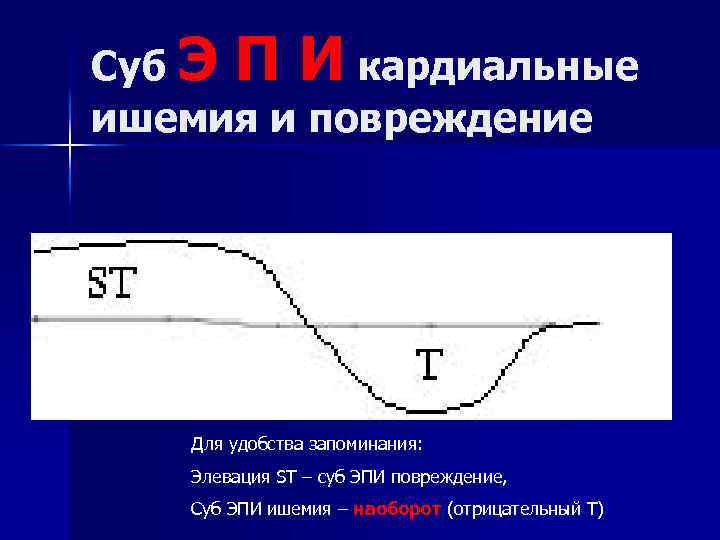 Суб Э П И кардиальные ишемия и повреждение

ST

T

Для удобства запоминания:

Элевация ST – суб ЭПИ повреждение,

Суб ЭПИ ишемия – наоборот (отрицательный Т)